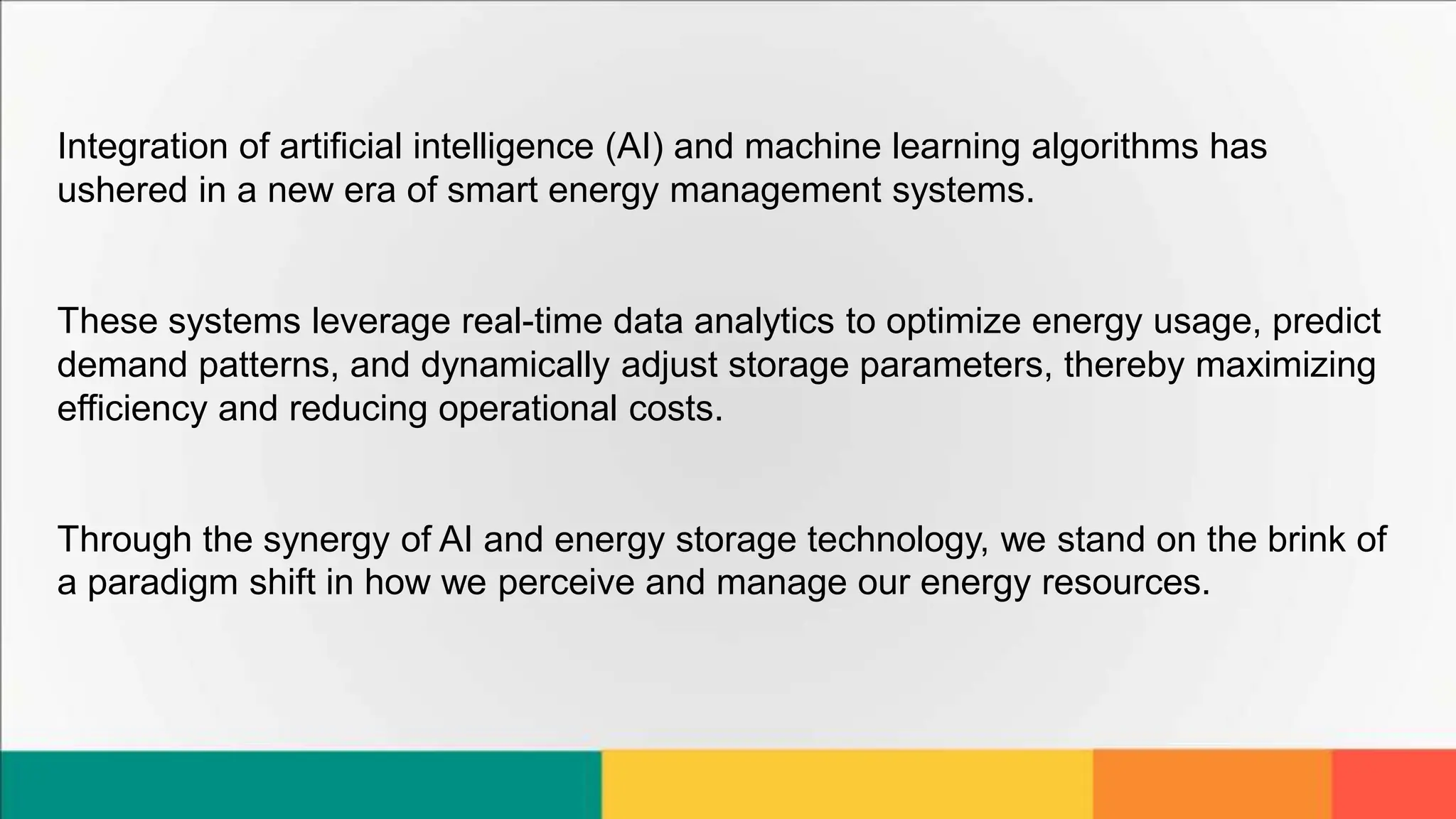 Integration of artificial intelligence (AI) and machine learning algorithms has ushered in a new era of smart energy management systems.

These systems leverage real-time data analytics to optimize energy usage, predict demand patterns, and dynamically adjust storage parameters, thereby maximizing efficiency and reducing operational costs.

Through the synergy of AI and energy storage technology, we stand on the brink of a paradigm shift in how we perceive and manage our energy resources.